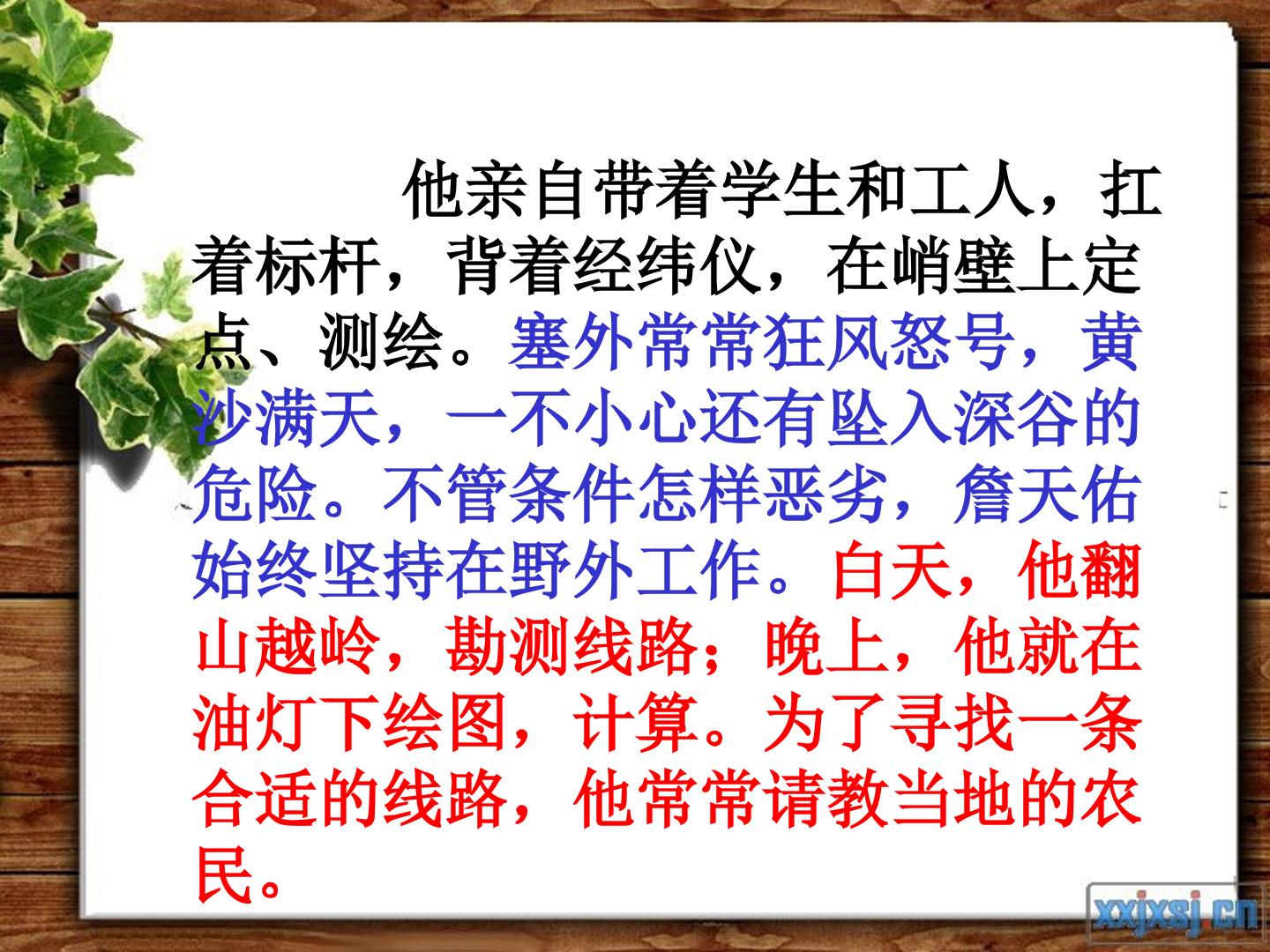 他亲自带着学生和工人，扛着标杆，背着经纬仪，在峭壁上定点、测绘。塞外常常狂风怒号，黄沙满天，一不小心还有坠入深谷的危险。不管条件怎样恶劣，詹天佑始终坚持在野外工作。白天，他翻山越岭，勘测线路；晚上，他就在油灯下绘图，计算。为了寻找一条合适的线路，他常常请教当地的农民。

xxjxsj.cn